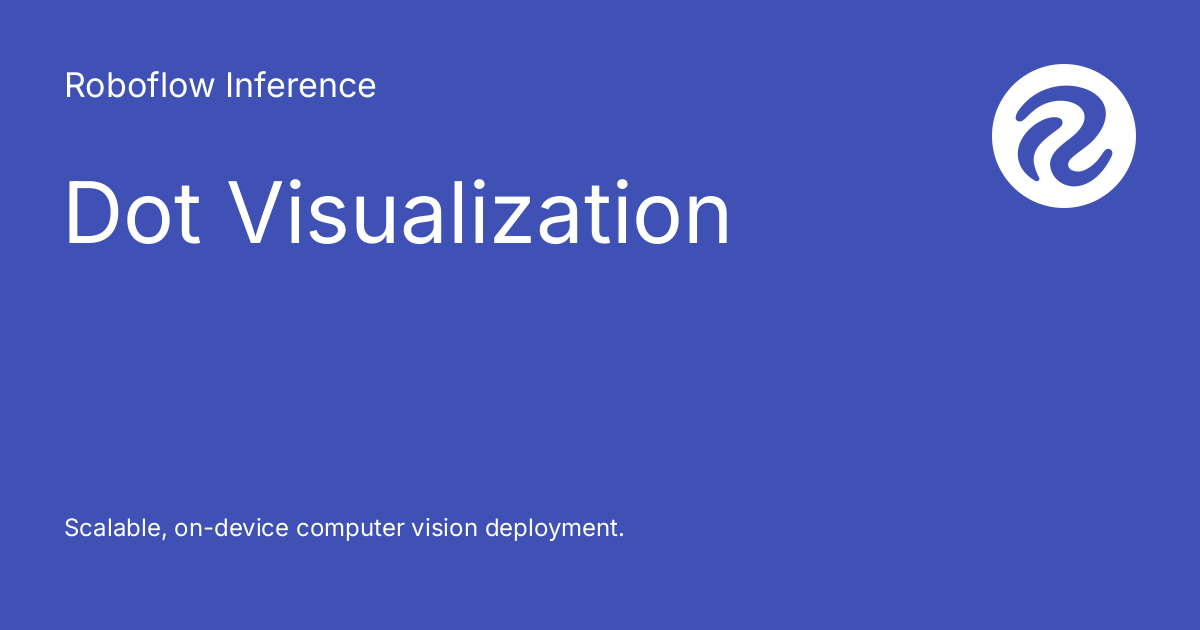 Roboflow Inference

Dot Visualization

Scalable, on-device computer vision deployment.